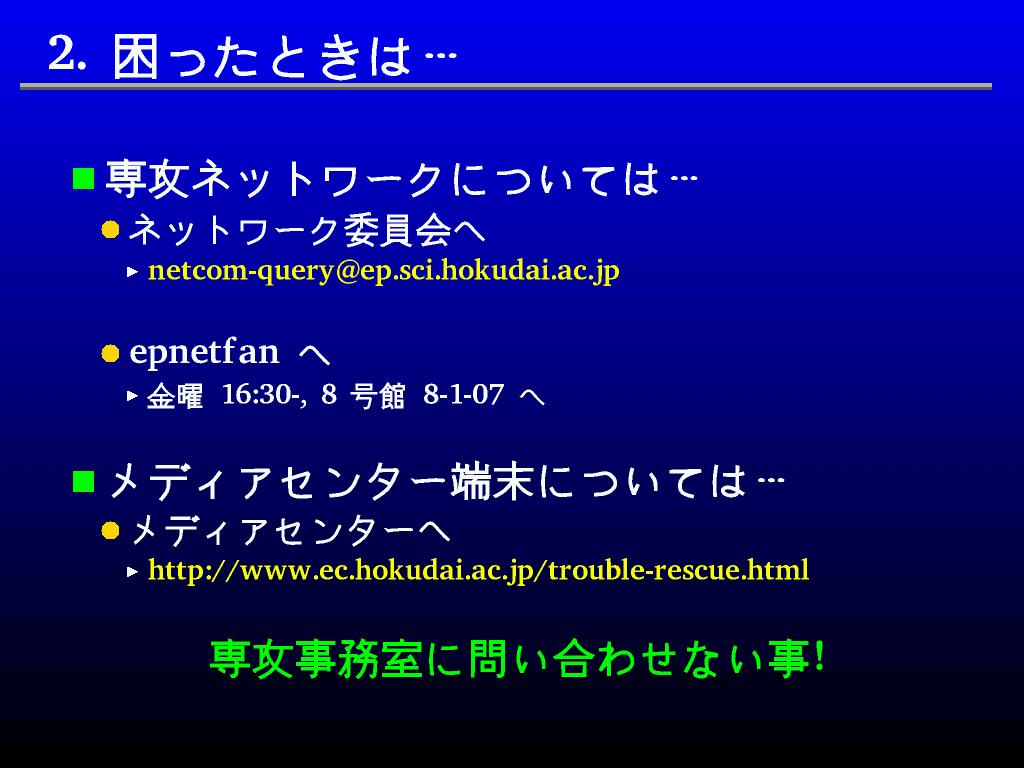 2. 困ったときは…

専攻ネットワークについては…

ネットワーク委員会へ

netcom-query@ep.sci.hokudai.ac.jp

epnetfan へ

金曜 16:30-, 8 号館 8-1-07 へ

メディアセンター端末については…

メディアセンターへ

http://www.ec.hokudai.ac.jp/trouble-rescue.html

専攻事務室に問い合わせない事!